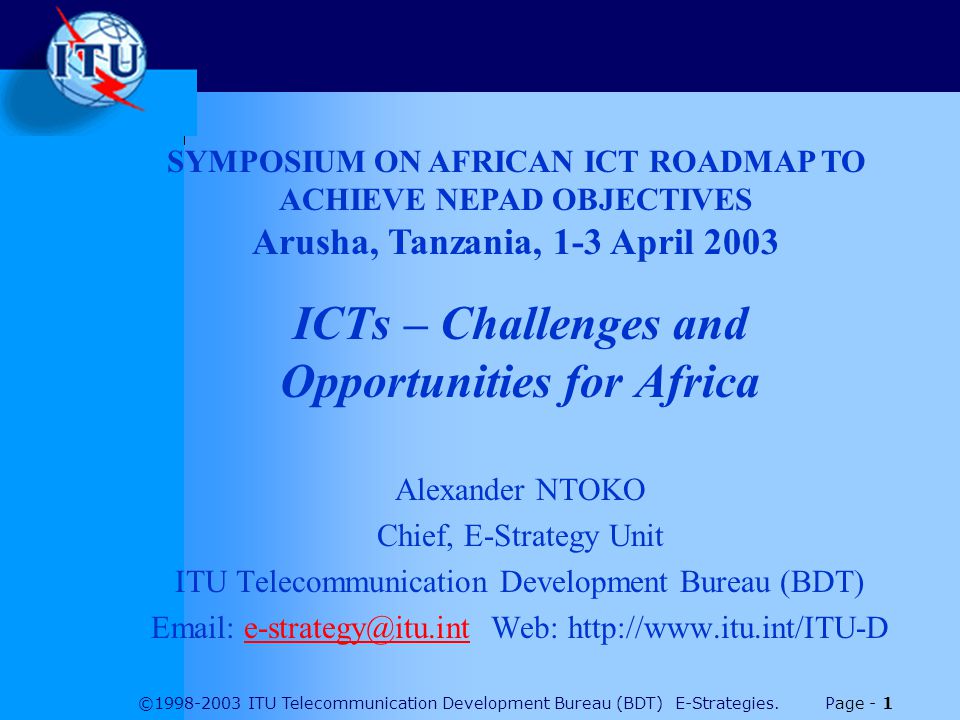 ITU

SYMPOSIUM ON AFRICAN ICT ROADMAP TO ACHIEVE NEPAD OBJECTIVES
Arusha, Tanzania, 1-3 April 2003

ICTs – Challenges and Opportunities for Africa

Alexander NTOKO
Chief, E-Strategy Unit
ITU Telecommunication Development Bureau (BDT)
Email: e-strategy@itu.int Web: http://www.itu.int/ITU-D

©1998-2003 ITU Telecommunication Development Bureau (BDT) E-Strategies. Page - 1